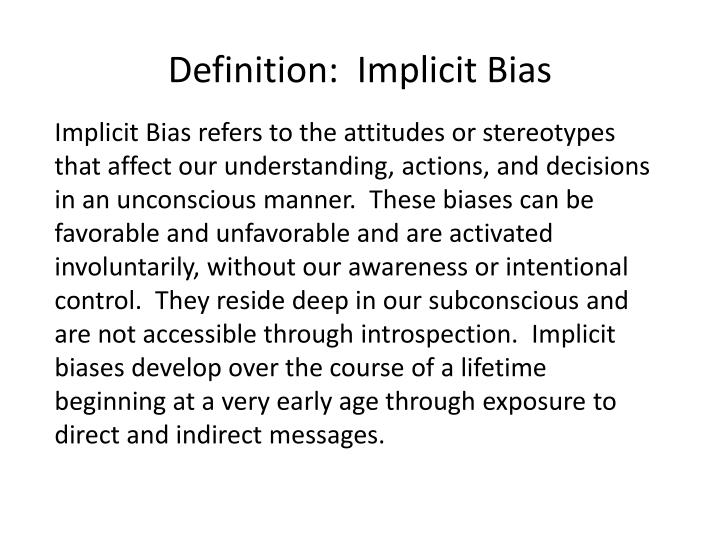 Definition: Implicit Bias

Implicit Bias refers to the attitudes or stereotypes that affect our understanding, actions, and decisions in an unconscious manner. These biases can be favorable and unfavorable and are activated involuntarily, without our awareness or intentional control. They reside deep in our subconscious and are not accessible through introspection. Implicit biases develop over the course of a lifetime beginning at a very early age through exposure to direct and indirect messages.